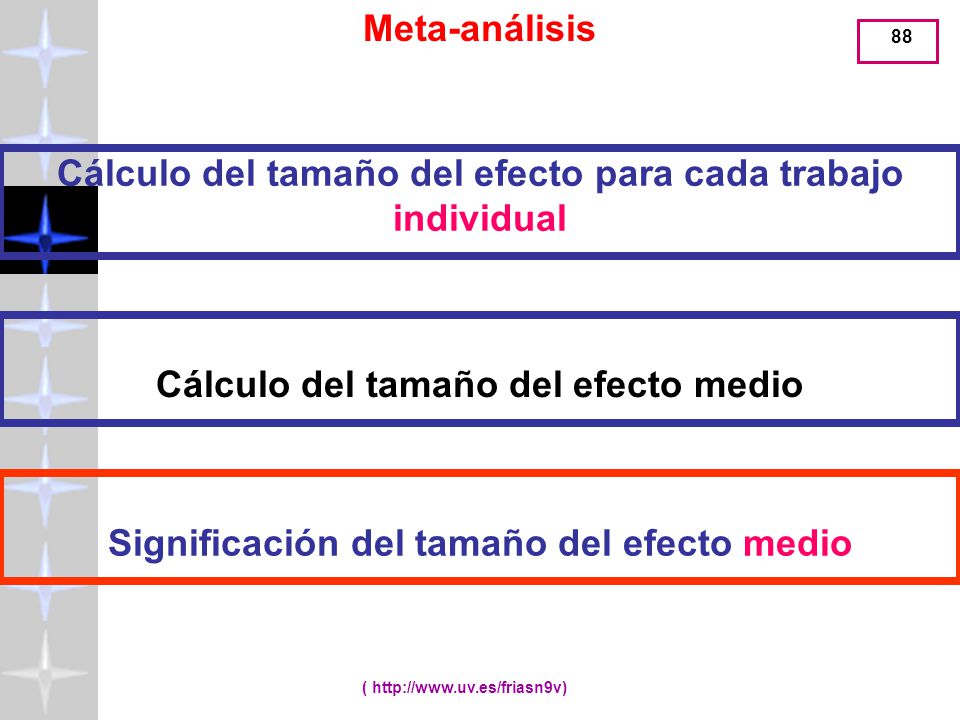 Meta-análisis

88

Cálculo del tamaño del efecto para cada trabajo individual

Cálculo del tamaño del efecto medio

Significación del tamaño del efecto medio

( http://www.uv.es/friasn9v)